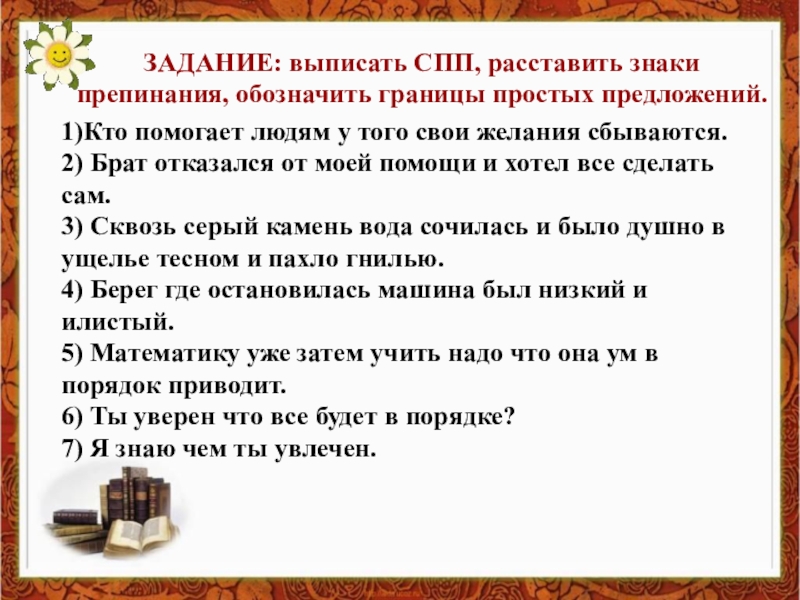 ЗАДАНИЕ: выписать СПП, расставить знаки препинания, обозначить границы простых предложений.

1)Кто помогает людям у того свои желания сбываются.
2) Брат отказался от моей помощи и хотел все сделать сам.
3) Сквозь серый камень вода сочилась и было душно в ущелье тесном и пахло гнилью.
4) Берег где остановилась машина был низкий и илистый.
5) Математику уже затем учить надо что она ум в порядок приводит.
6) Ты уверен что все будет в порядке?
7) Я знаю чем ты увлечен.